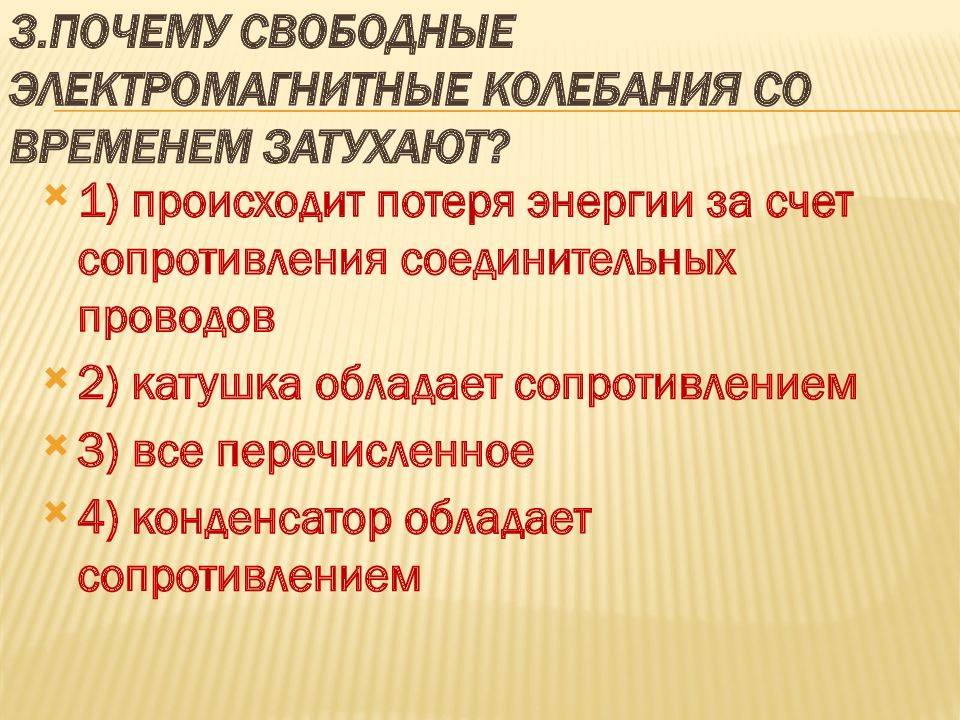 3.ПОЧЕМУ СВОБОДНЫЕ ЭЛЕКТРОМАГНИТНЫЕ КОЛЕБАНИЯ СО ВРЕМЕНЕМ ЗАТУХАЮТ?

1) происходит потеря энергии за счет сопротивления соединительных проводов

2) катушка обладает сопротивлением

3) все перечисленное

4) конденсатор обладает сопротивлением